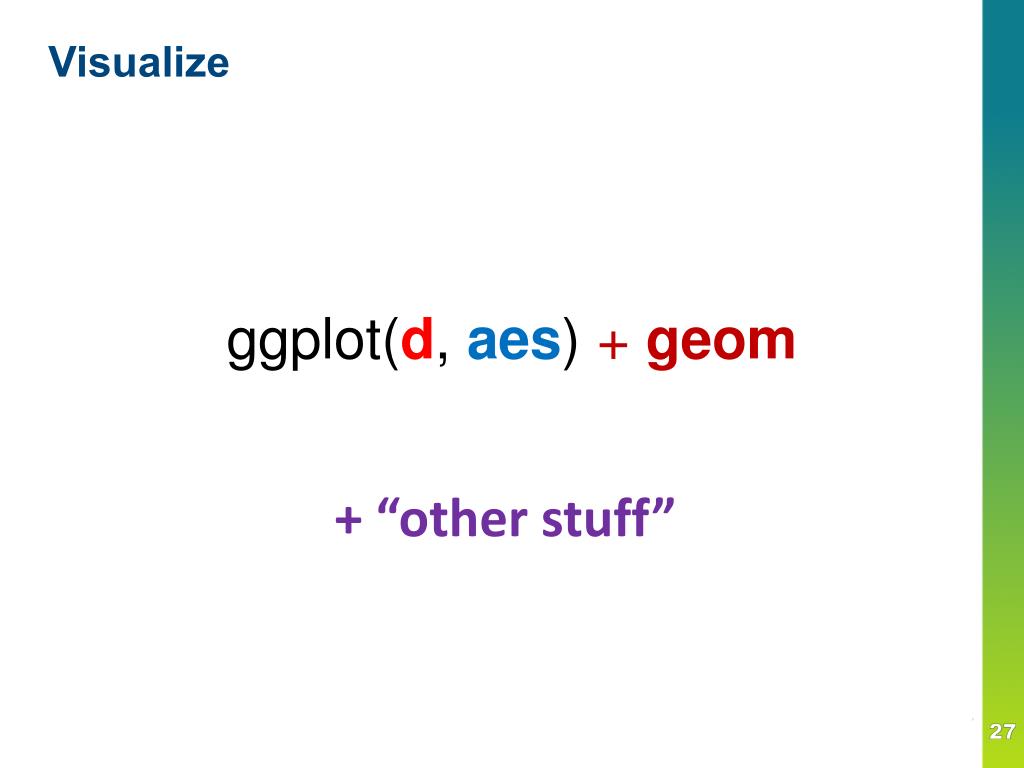 Visualize

ggplot(d, aes) + geom

+ “other stuff”

27